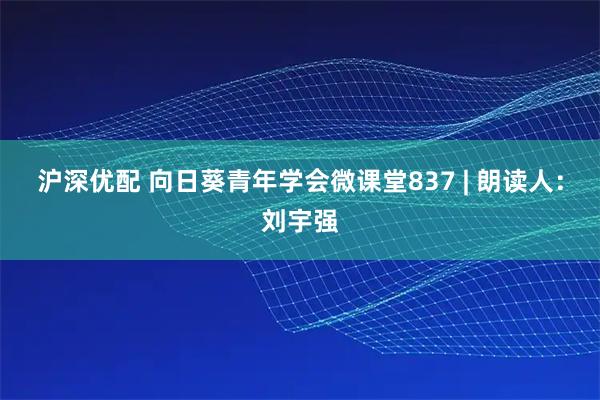 沪深优配 向日葵青年学会微课堂837 | 朗读人：刘宇强